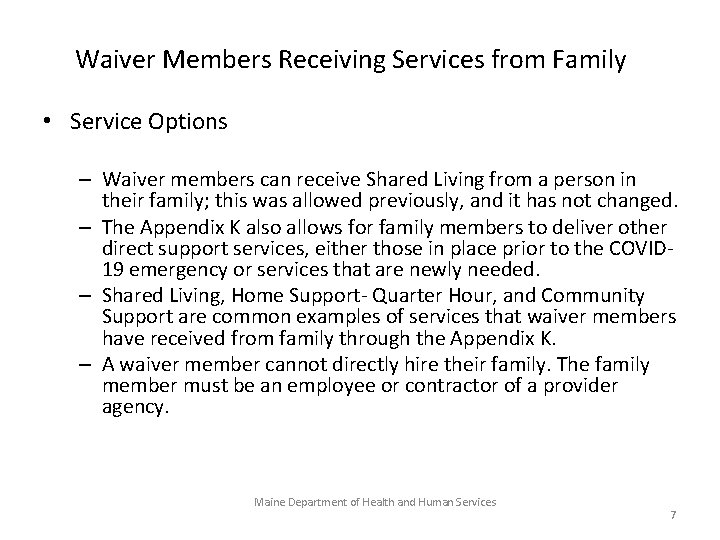 Waiver Members Receiving Services from Family

• Service Options

– Waiver members can receive Shared Living from a person in their family; this was allowed previously, and it has not changed.
– The Appendix K also allows for family members to deliver other direct support services, either those in place prior to the COVID-19 emergency or services that are newly needed.
– Shared Living, Home Support- Quarter Hour, and Community Support are common examples of services that waiver members have received from family through the Appendix K.
– A waiver member cannot directly hire their family. The family member must be an employee or contractor of a provider agency.

Maine Department of Health and Human Services

7